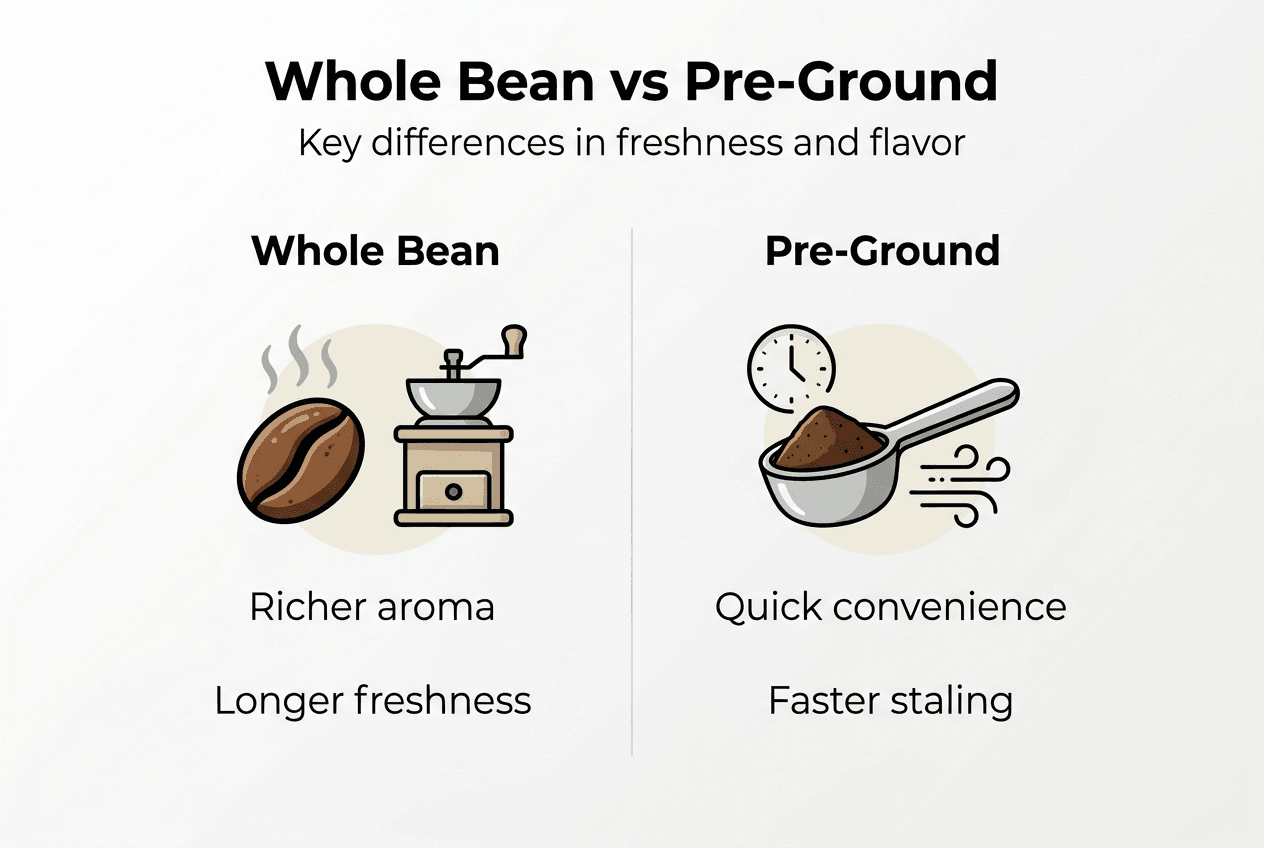 Whole Bean vs Pre-Ground
Key differences in freshness and flavor

Whole Bean

Richer aroma

Longer freshness

Pre-Ground

Quick convenience

Faster staling